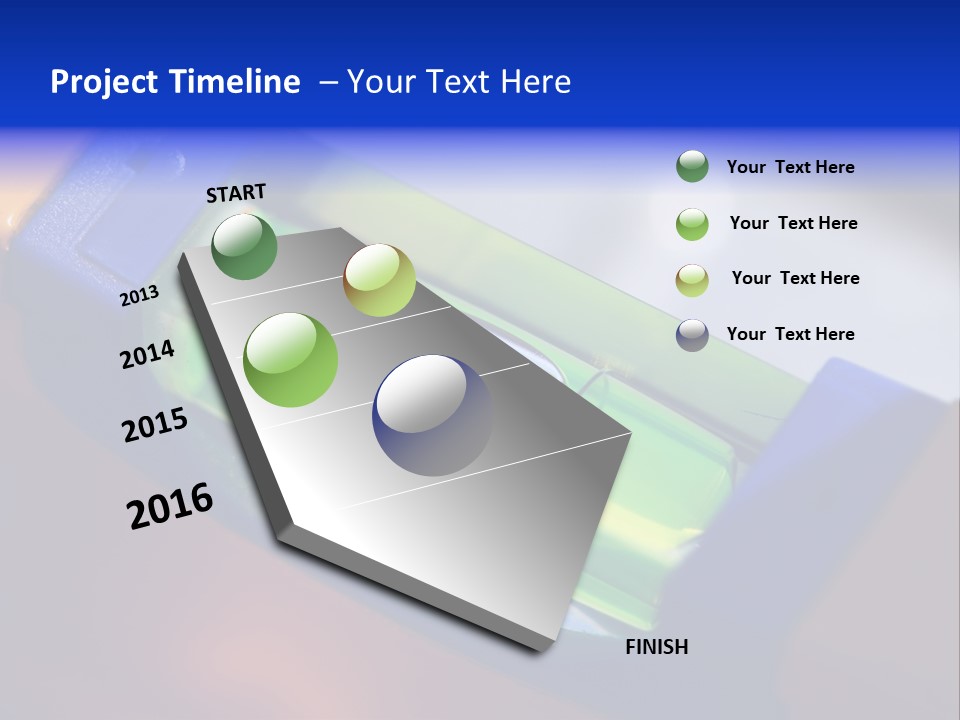 Project Timeline – Your Text Here

START

2013

2014

2015

2016

FINISH

Your Text Here

Your Text Here

Your Text Here

Your Text Here